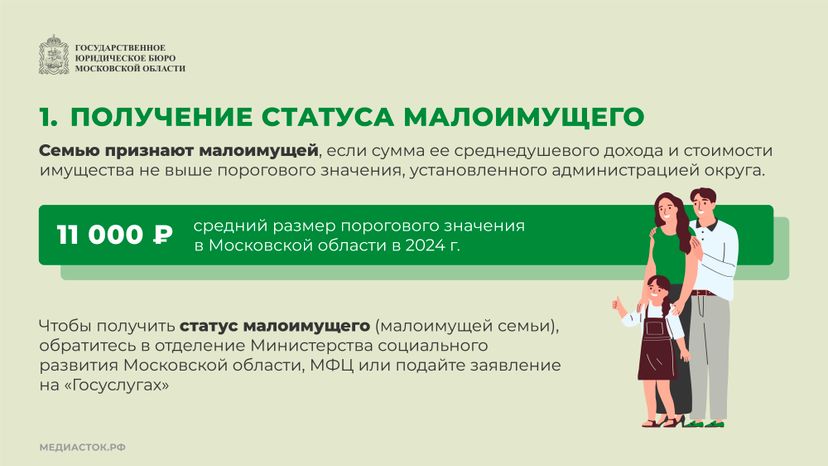 ГОСУДАРСТВЕННОЕ ЮРИДИЧЕСКОЕ БЮРО МОСКОВСКОЙ ОБЛАСТИ

1. ПОЛУЧЕНИЕ СТАТУСА МАЛОИМУЩЕГО

Семью признают малоимущей, если сумма ее среднедушевого дохода и стоимости имущества не выше порогового значения, установленного администрацией округа.

11 000 ₽ средний размер порогового значения в Московской области в 2024 г.

Чтобы получить статус малоимущего (малоимущей семьи), обратитесь в отделение Министерства социального развития Московской области, МФЦ или подайте заявление на «Госуслугах»

МЕДИАСТОК.РФ